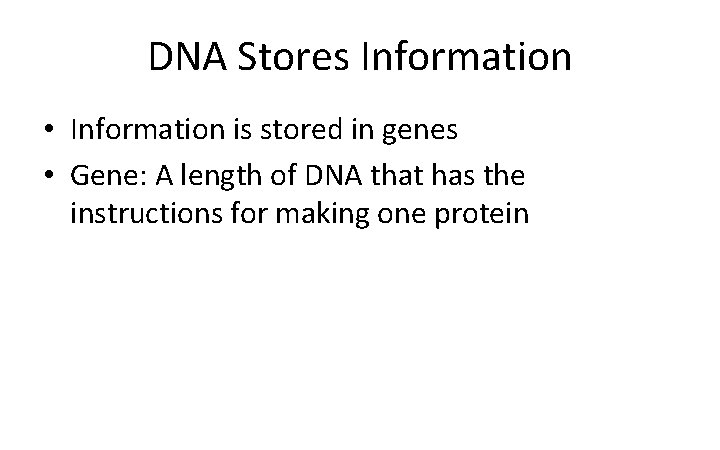 DNA Stores Information

• Information is stored in genes
• Gene: A length of DNA that has the instructions for making one protein